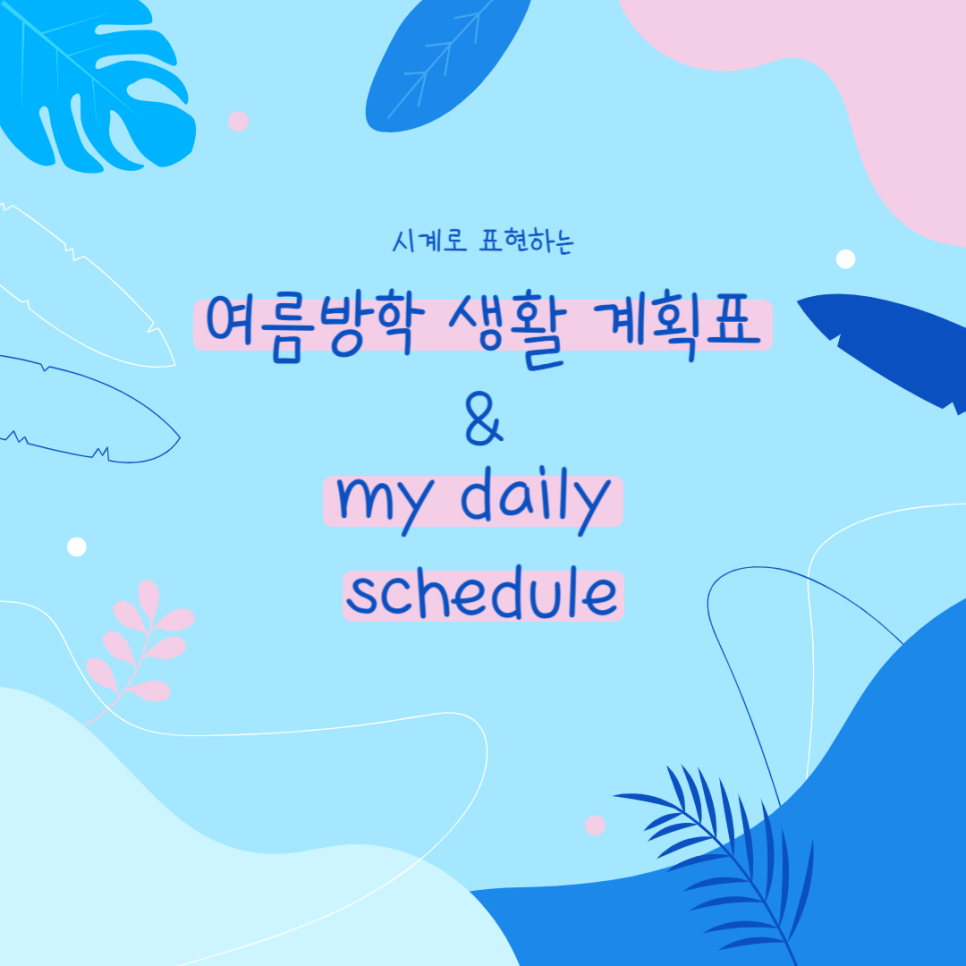 시계로 표현하는

여름방학 생활 계획표

&

my daily

schedule